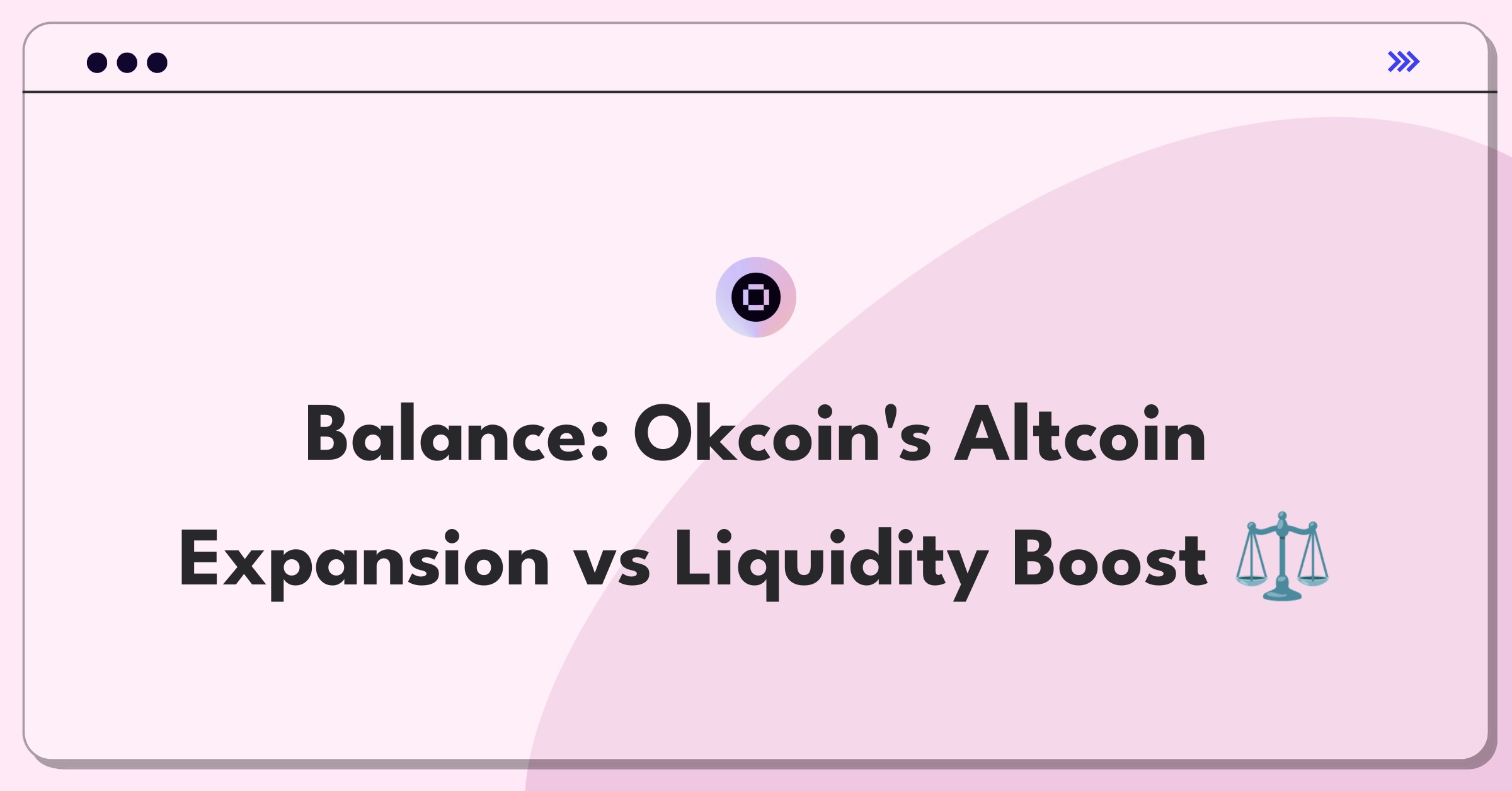 Balance: Okcoin's Altcoin Expansion vs Liquidity Boost ⚖️